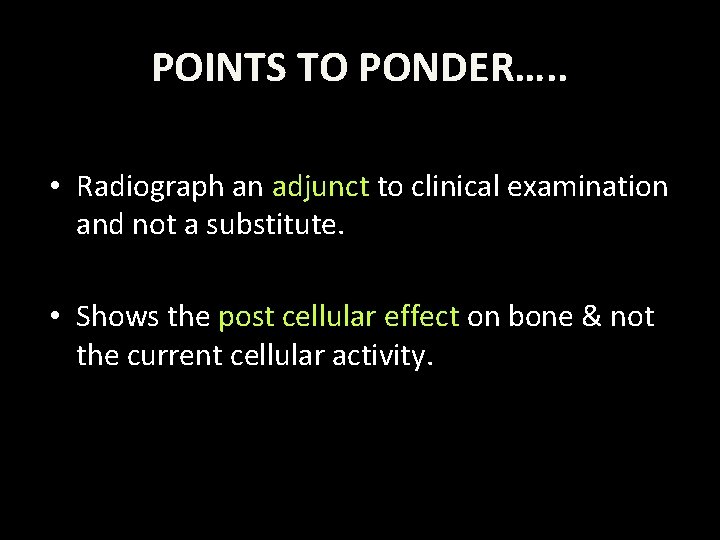 POINTS TO PONDER…..

• Radiograph an adjunct to clinical examination and not a substitute.

• Shows the post cellular effect on bone & not the current cellular activity.